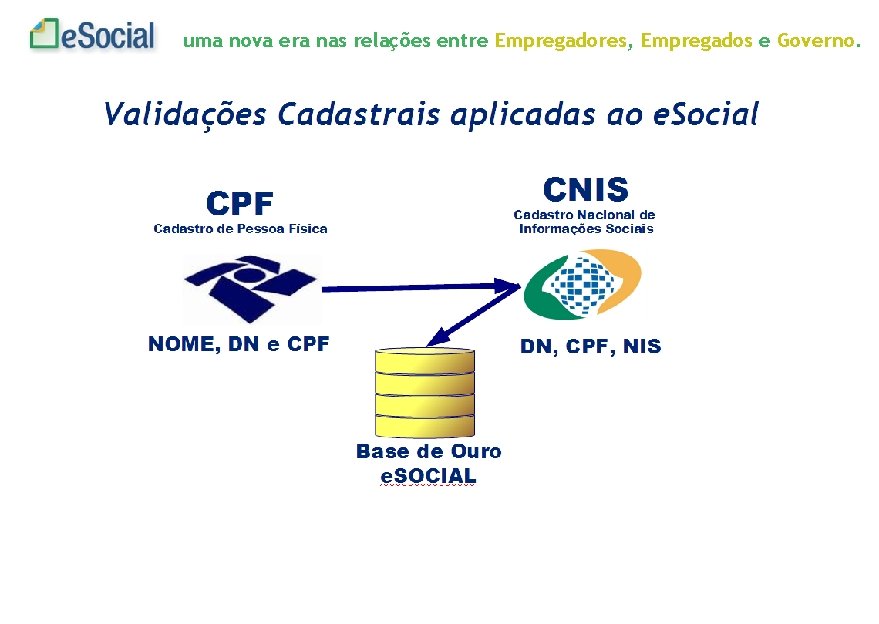 eSocial uma nova era nas relações entre Empregadores, Empregados e Governo.

Validações Cadastrais aplicadas ao eSocial

CPF
Cadastro de Pessoa Física

NOME, DN e CPF

CNIS
Cadastro Nacional de Informações Sociais

DN, CPF, NIS

Base de Ouro
eSOCIAL